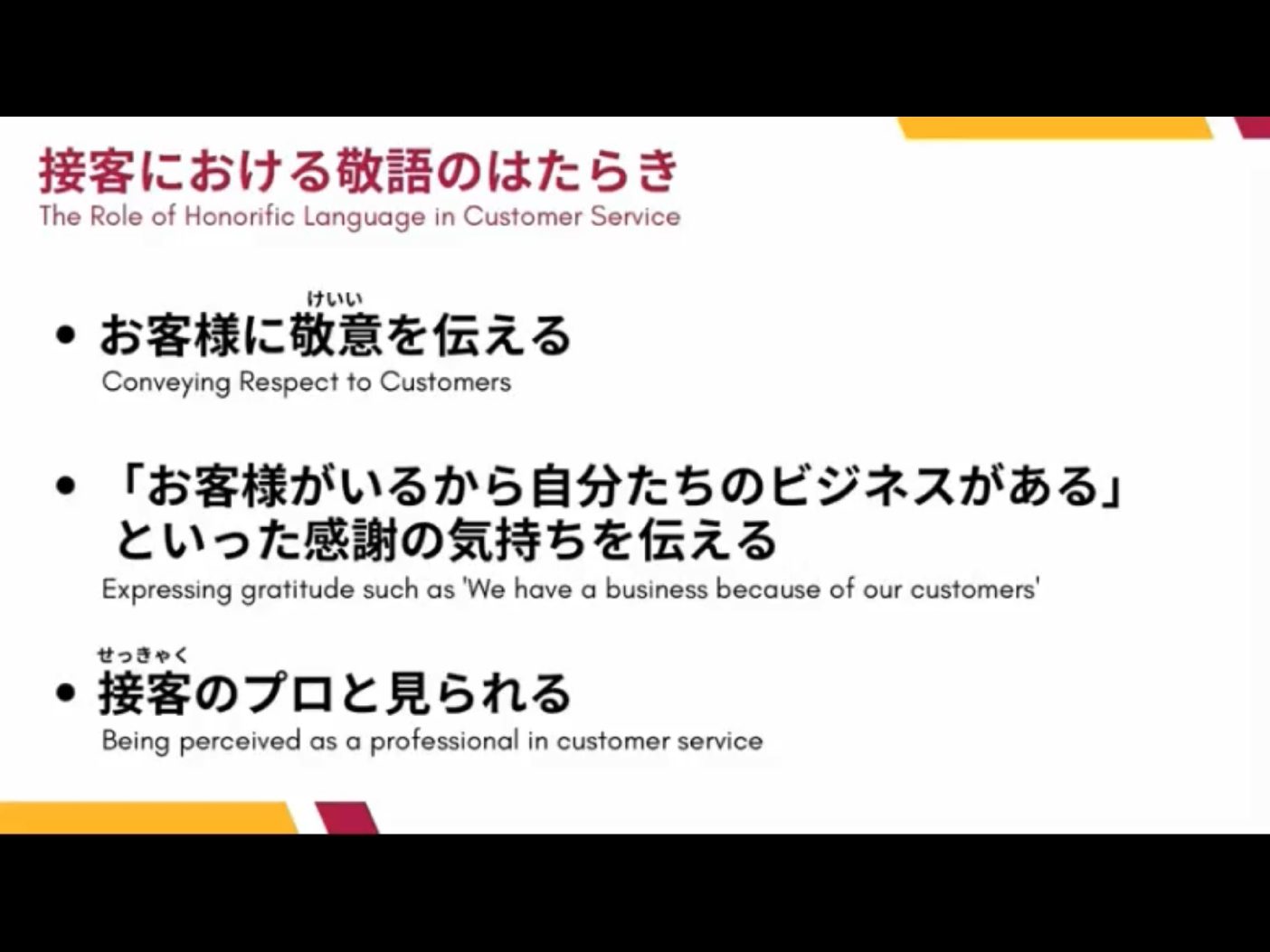 接客における敬語のはたらき
The Role of Honorific Language in Customer Service

けいい
• お客様に敬意を伝える
Conveying Respect to Customers

• 「お客様がいるから自分たちのビジネスがある」といった感謝の気持ちを伝える
Expressing gratitude such as 'We have a business because of our customers'

せっきゃく
• 接客のプロと見られる
Being perceived as a professional in customer service